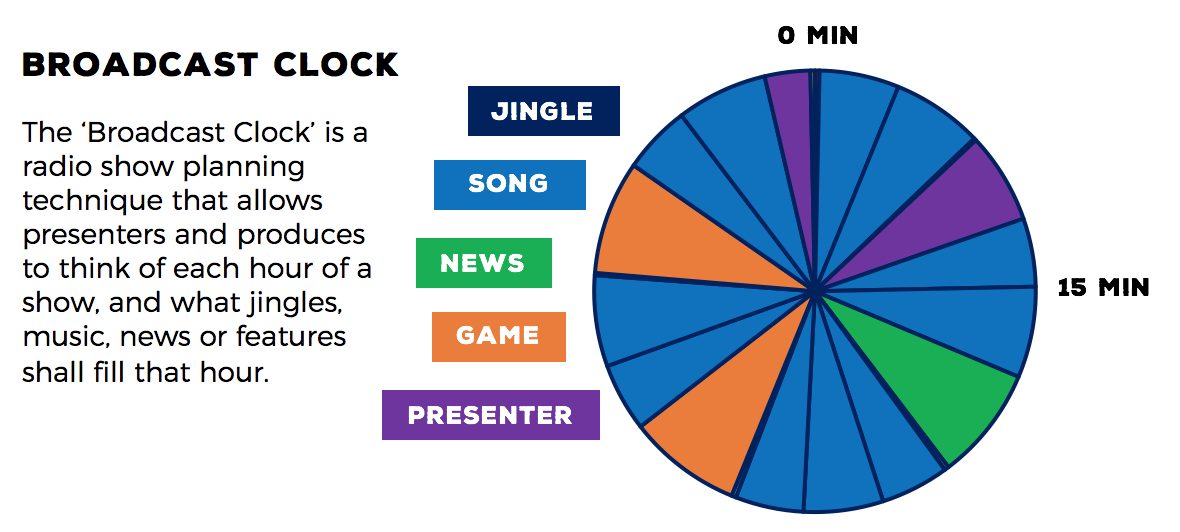 BROADCAST CLOCK

The 'Broadcast Clock' is a radio show planning technique that allows presenters and produces to think of each hour of a show, and what jingles, music, news or features shall fill that hour.

JINGLE

SONG

NEWS

GAME

PRESENTER

0 MIN

15 MIN